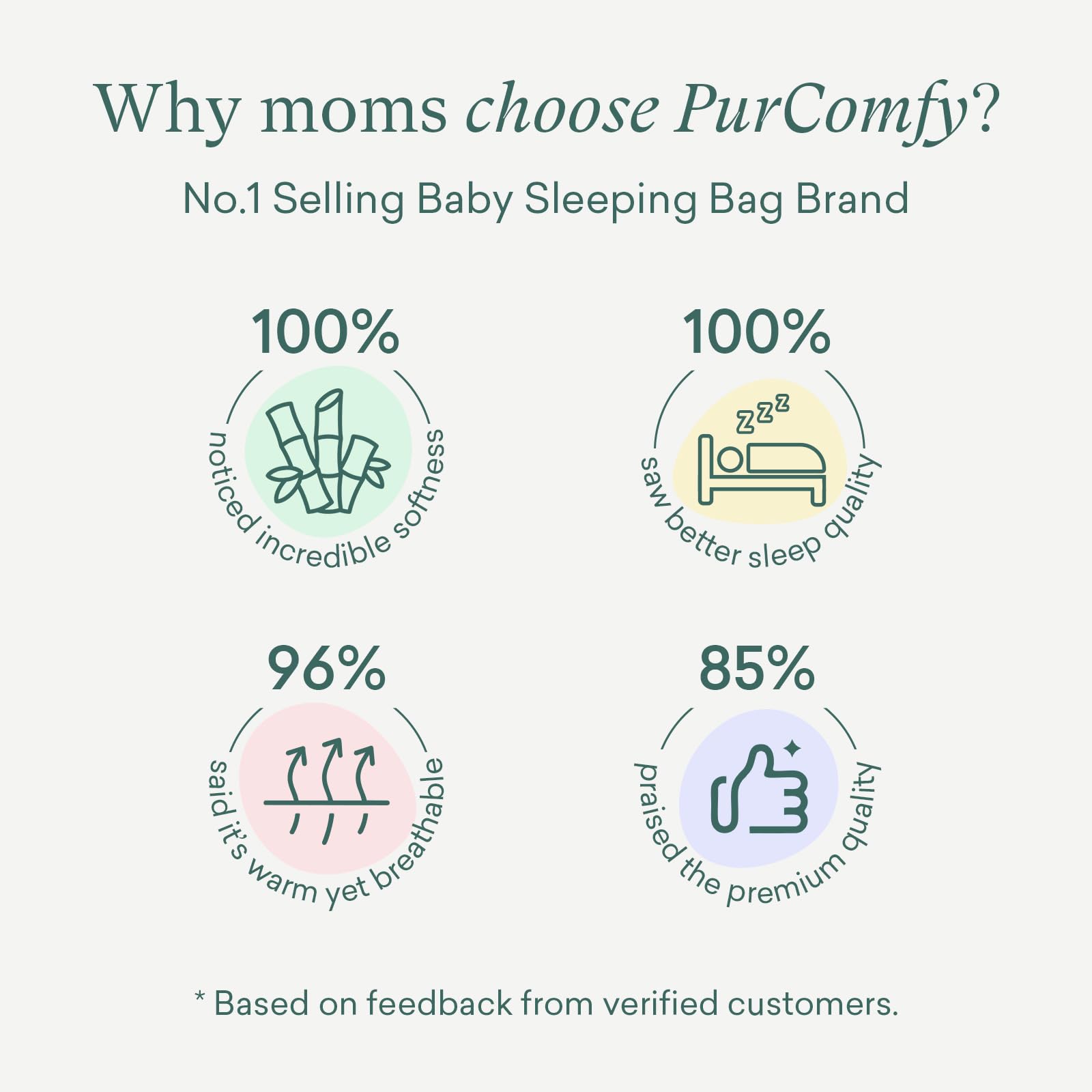 Why moms choose PurComfy?

No.1 Selling Baby Sleeping Bag Brand

100%

noticed incredible softness

100%

zzz

saw better sleep quality

96%

said it's warm yet breathable

85%

praised the premium quality

* Based on feedback from verified customers.